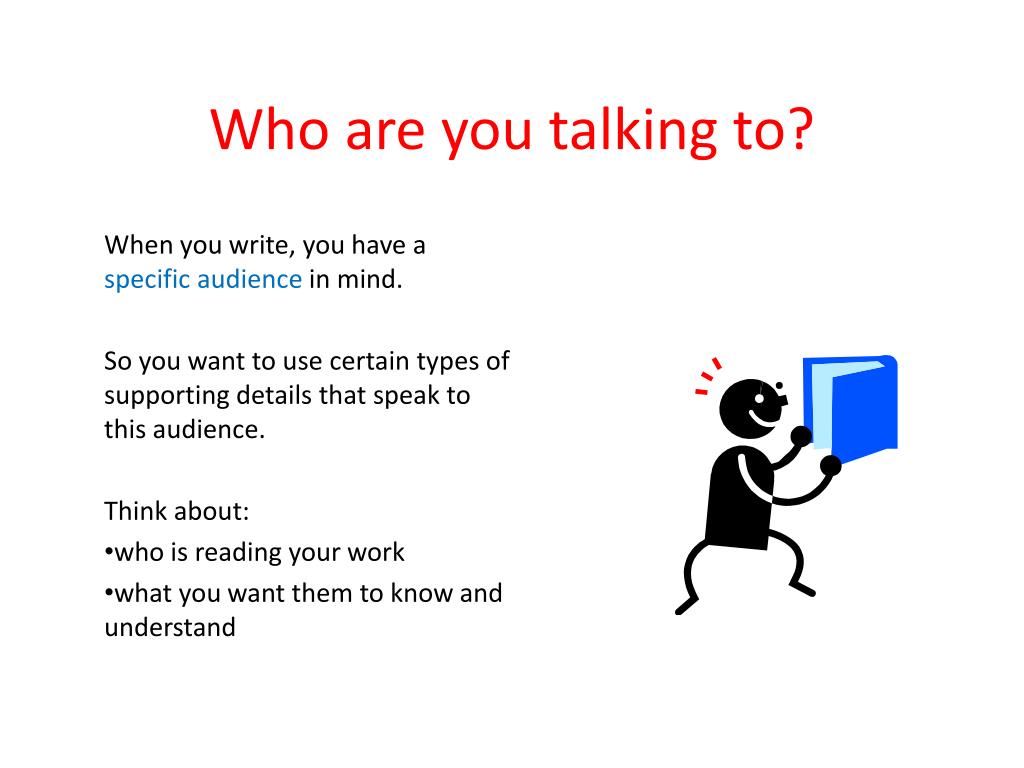 Who are you talking to?

When you write, you have a specific audience in mind.

So you want to use certain types of supporting details that speak to this audience.

Think about:

•who is reading your work

•what you want them to know and understand